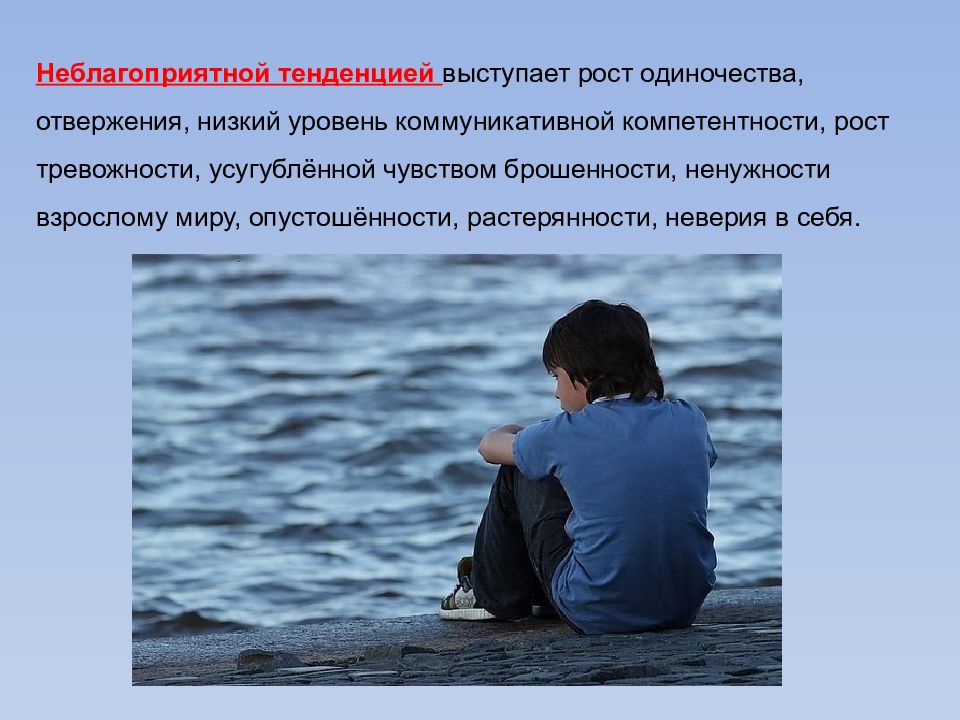 Неблагоприятной тенденцией выступает рост одиночества, отвержения, низкий уровень коммуникативной компетентности, рост тревожности, усугублённой чувством брошенности, ненужности взрослому миру, опустошённости, растерянности, неверия в себя.